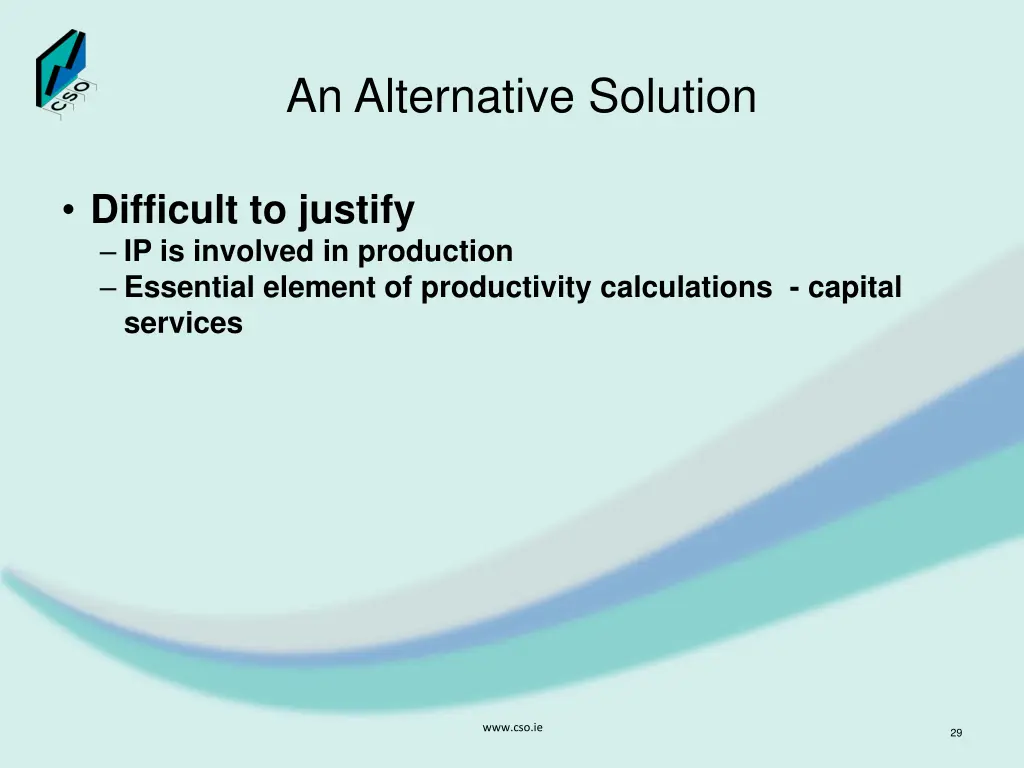 CSO

An Alternative Solution

• Difficult to justify
– IP is involved in production
– Essential element of productivity calculations - capital services

www.cso.ie

29